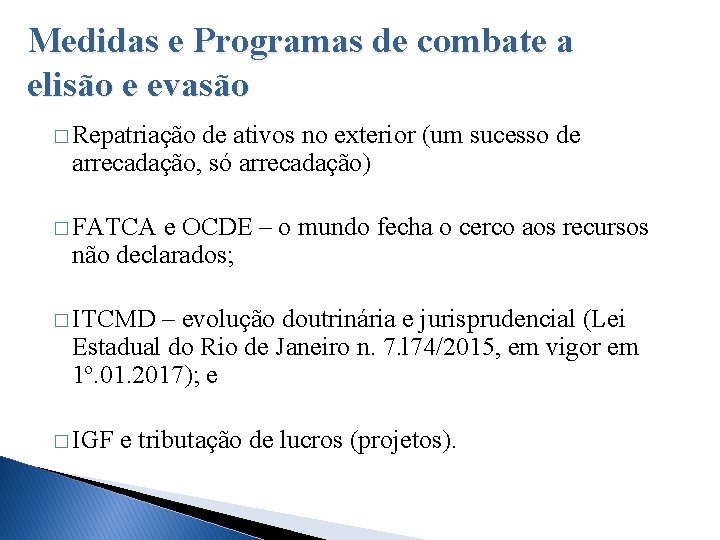 Medidas e Programas de combate a elisão e evasão

□ Repatriação de ativos no exterior (um sucesso de arrecadação, só arrecadação)

□ FATCA e OCDE – o mundo fecha o cerco aos recursos não declarados;

□ ITCMD – evolução doutrinária e jurisprudencial (Lei Estadual do Rio de Janeiro n. 7.174/2015, em vigor em 1º.01.2017); e

□ IGF e tributação de lucros (projetos).